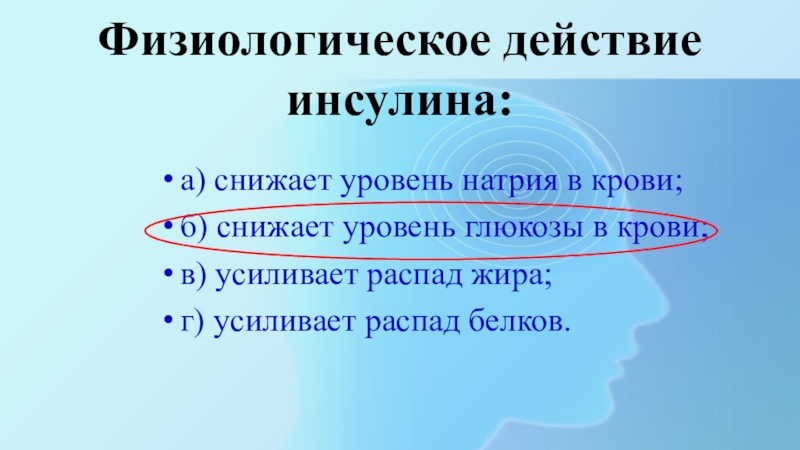 Физиологическое действие инсулина:

• а) снижает уровень натрия в крови;
• б) снижает уровень глюкозы в крови;
• в) усиливает распад жира;
• г) усиливает распад белков.